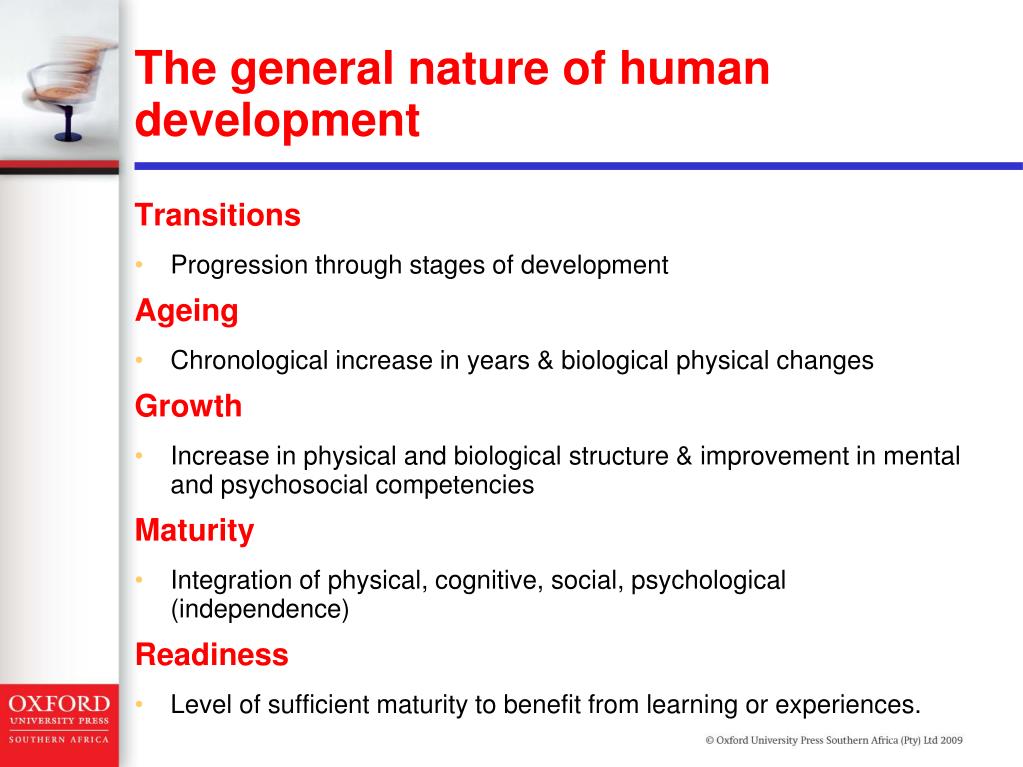 The general nature of human development

Transitions

• Progression through stages of development

Ageing

• Chronological increase in years & biological physical changes

Growth

• Increase in physical and biological structure & improvement in mental and psychosocial competencies

Maturity

• Integration of physical, cognitive, social, psychological (independence)

Readiness

• Level of sufficient maturity to benefit from learning or experiences.

OXFORD
UNIVERSITY PRESS
SOUTHERN AFRICA

© Oxford University Press Southern Africa (Pty) Ltd 2009